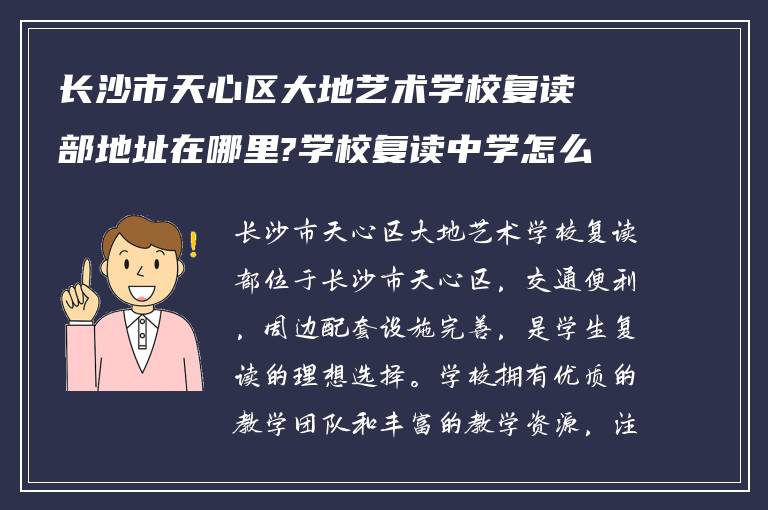 长沙市天心区大地艺术学校复读部地址在哪里?学校复读中学怎么

长沙市天心区大地艺术学校复读部位于长沙市天心区，交通便利，周边配套设施完善，是学生复读的理想选择。学校拥有优质的教学团队和丰富的教学资源，注